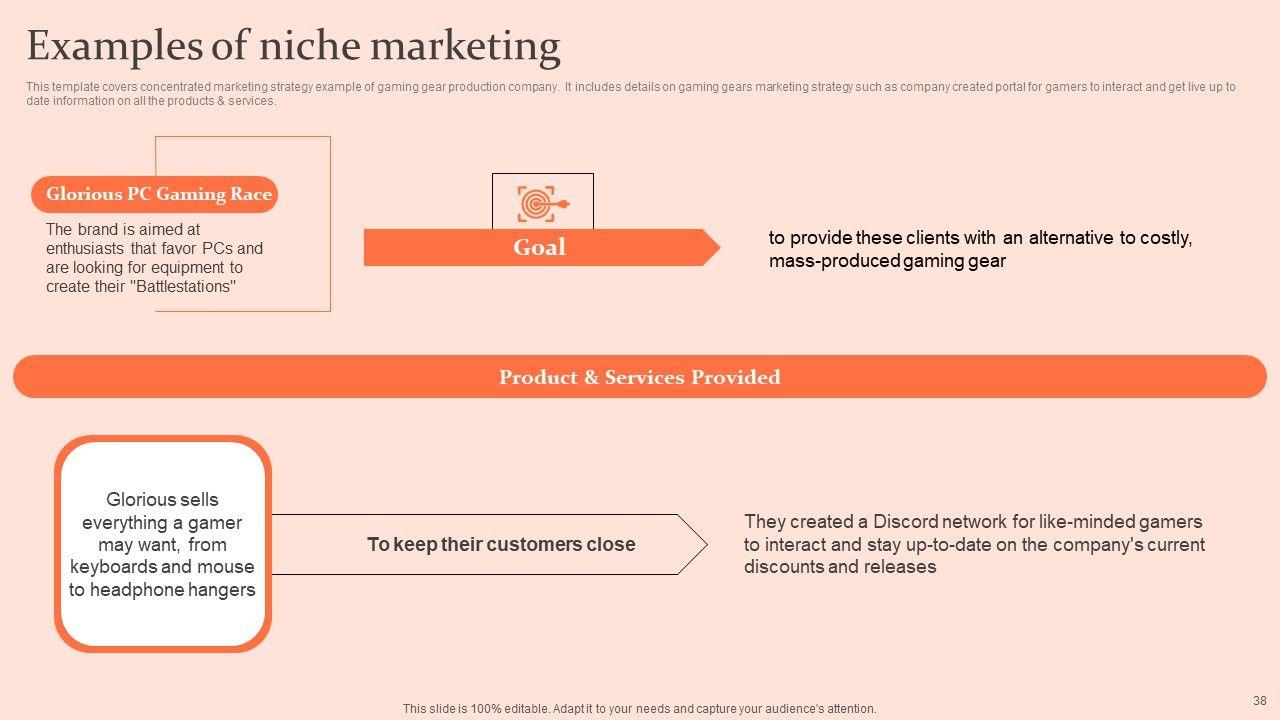 Examples of niche marketing

This template covers concentrated marketing strategy example of gaming gear production company. It includes details on gaming gears marketing strategy such as company created portal for gamers to interact and get live up to date information on all the products & services.

Glorious PC Gaming Race

The brand is aimed at enthusiasts that favor PCs and are looking for equipment to create their "Battlestations"

Goal

to provide these clients with an alternative to costly, mass-produced gaming gear

Product & Services Provided

Glorious sells everything a gamer may want, from keyboards and mouse to headphone hangers

To keep their customers close

They created a Discord network for like-minded gamers to interact and stay up-to-date on the company's current discounts and releases

This slide is 100% editable. Adapt it to your needs and capture your audience's attention.

38